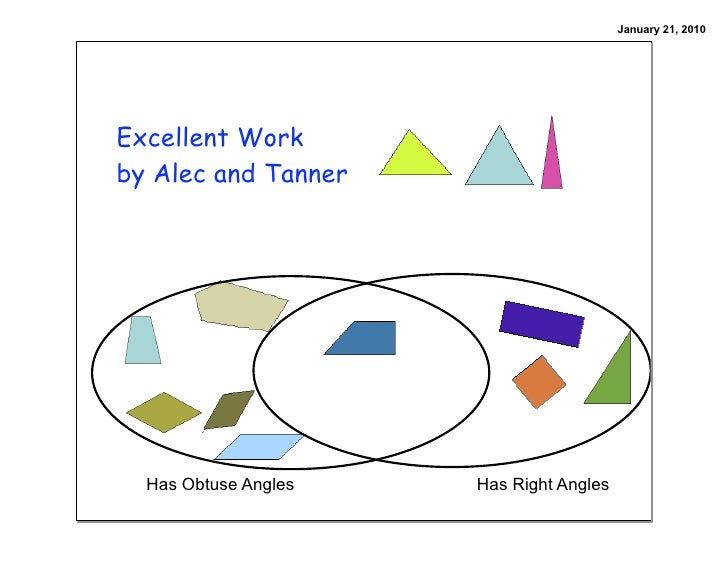 January 21, 2010

Excellent Work
by Alec and Tanner

Has Obtuse Angles

Has Right Angles